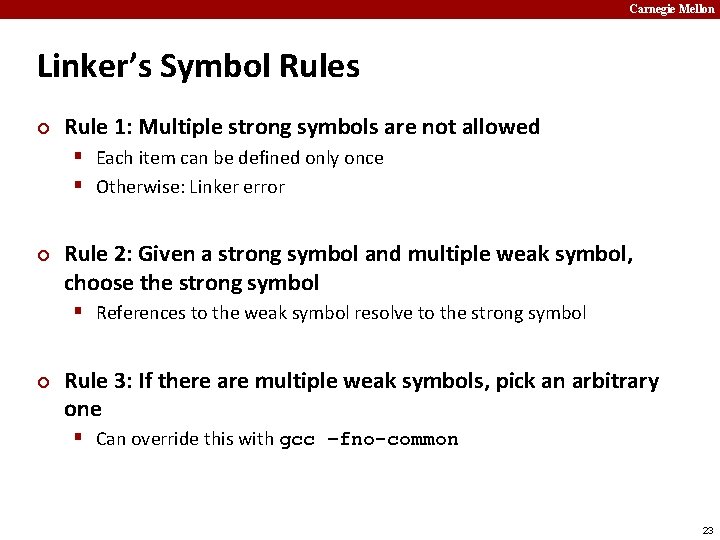 Carnegie Mellon

Linker's Symbol Rules

Rule 1: Multiple strong symbols are not allowed

Each item can be defined only once

Otherwise: Linker error

Rule 2: Given a strong symbol and multiple weak symbol, choose the strong symbol

References to the weak symbol resolve to the strong symbol

Rule 3: If there are multiple weak symbols, pick an arbitrary one

Can override this with gcc -fno-common

23